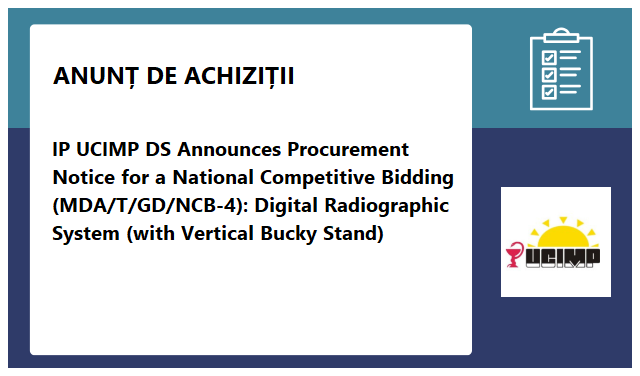 ANUNȚ DE ACHIZIȚII

IP UCIMP DS Announces Procurement Notice for a National Competitive Bidding (MDA/T/GD/NCB-4): Digital Radiographic System (with Vertical Bucky Stand)

UCIMP